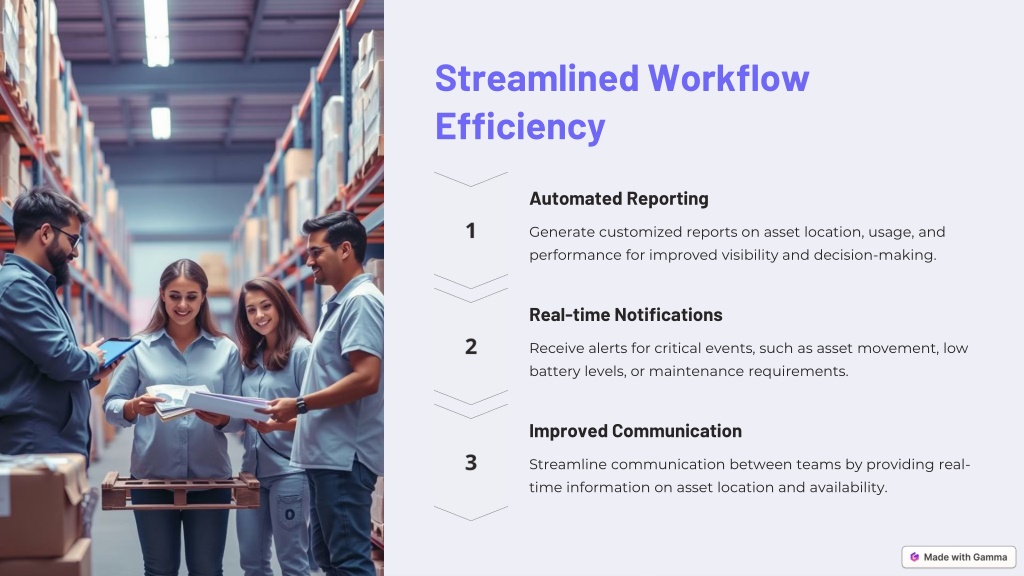 Streamlined Workflow Efficiency

1

Automated Reporting

Generate customized reports on asset location, usage, and performance for improved visibility and decision-making.

2

Real-time Notifications

Receive alerts for critical events, such as asset movement, low battery levels, or maintenance requirements.

3

Improved Communication

Streamline communication between teams by providing real-time information on asset location and availability.

Made with Gamma